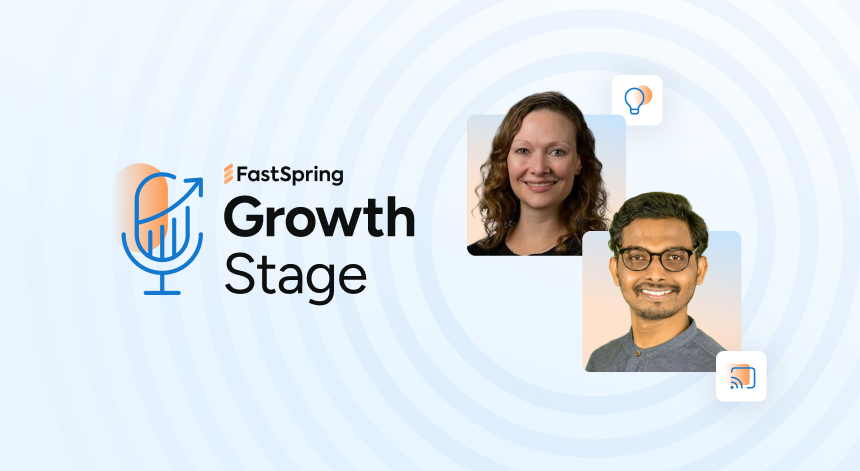 FastSpring
Growth
Stage